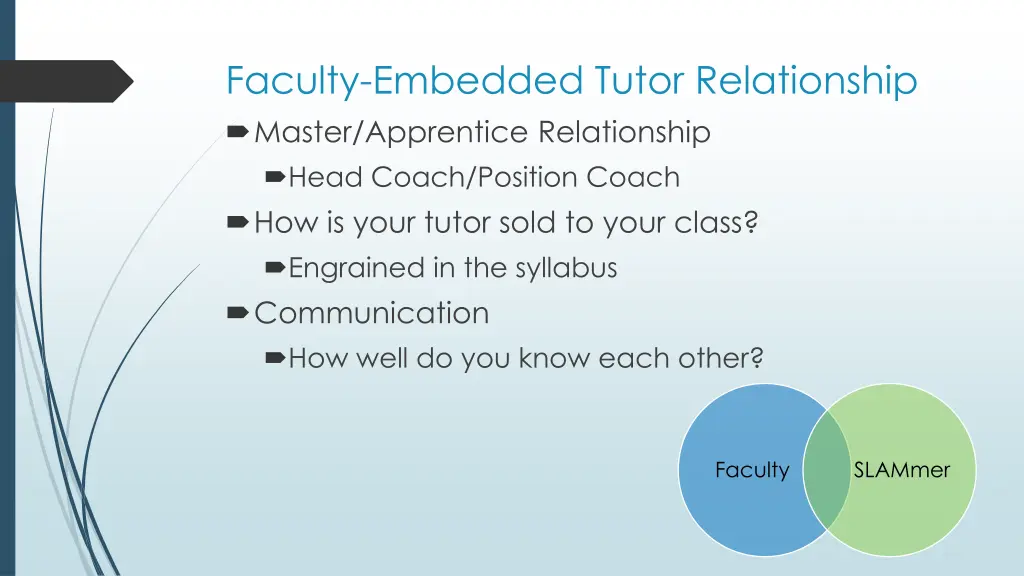 Faculty-Embedded Tutor Relationship

Master/Apprentice Relationship

Head Coach/Position Coach

How is your tutor sold to your class?

Engrained in the syllabus

Communication

How well do you know each other?

Faculty

SLAMmer